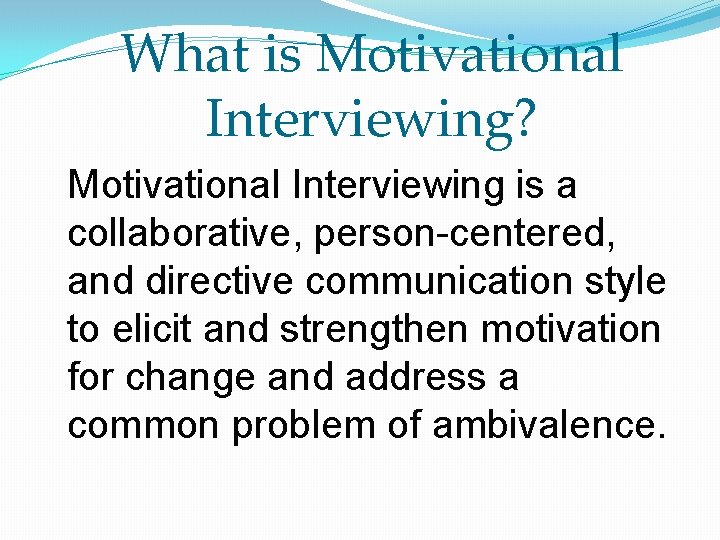 What is Motivational Interviewing?

Motivational Interviewing is a collaborative, person-centered, and directive communication style to elicit and strengthen motivation for change and address a common problem of ambivalence.